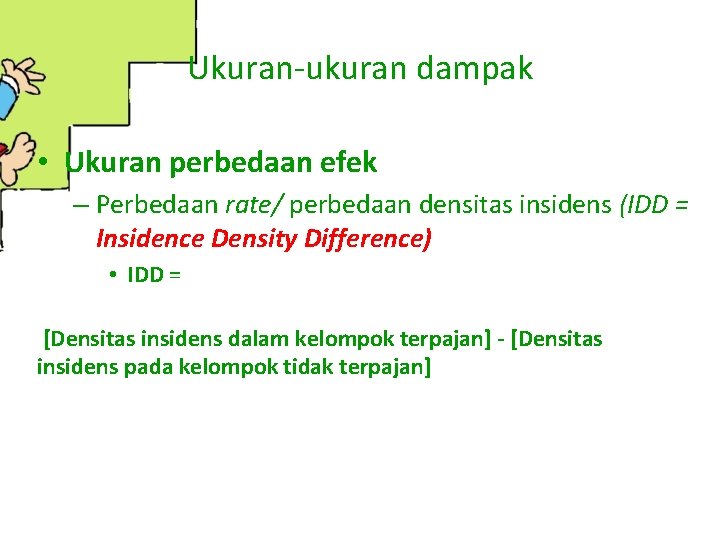 Ukuran-ukuran dampak

• Ukuran perbedaan efek

– Perbedaan rate/ perbedaan densitas insidens (IDD = Insidence Density Difference)

• IDD =

[Densitas insidens dalam kelompok terpajan] - [Densitas insidens pada kelompok tidak terpajan]